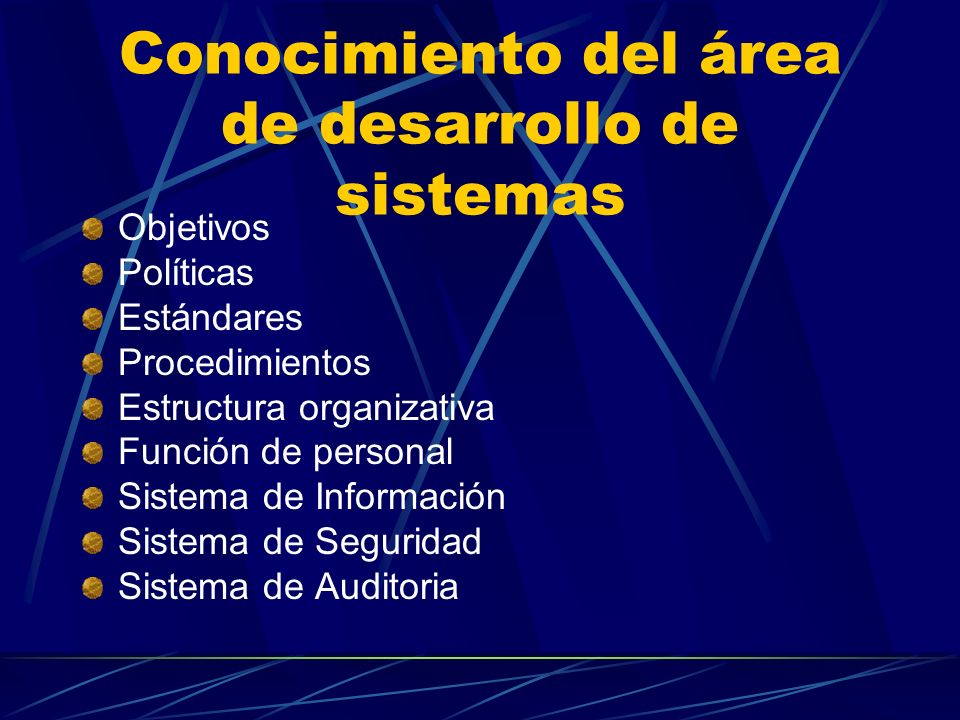 Conocimiento del área de desarrollo de sistemas

Objetivos
Políticas
Estándares
Procedimientos
Estructura organizativa
Función de personal
Sistema de Información
Sistema de Seguridad
Sistema de Auditoria